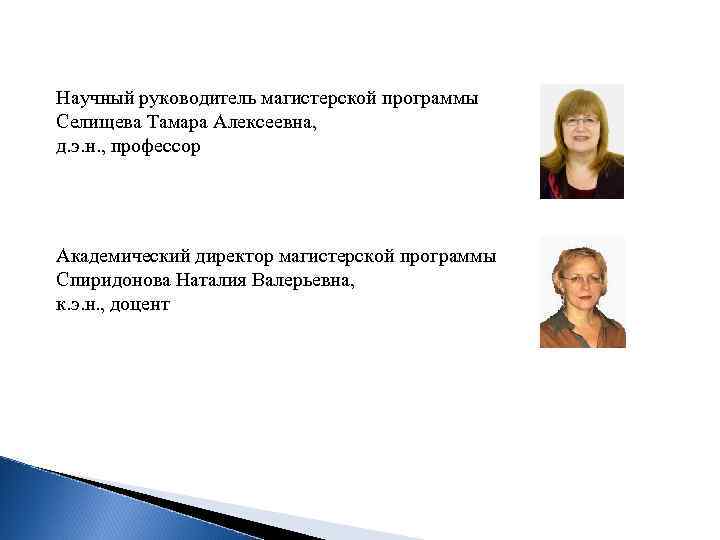 Научный руководитель магистерской программы
Селищева Тамара Алексеевна,
д.э.н., профессор

Академический директор магистерской программы
Спиридонова Наталия Валерьевна,
к.э.н., доцент